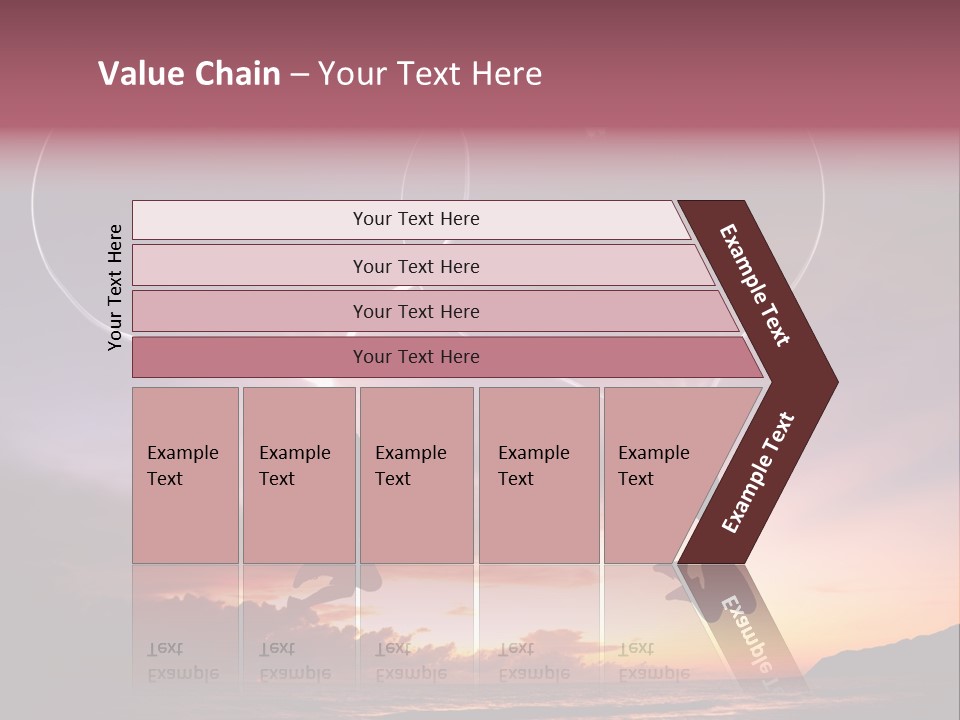 Value Chain – Your Text Here

Your Text Here

Your Text Here

Your Text Here

Your Text Here

Your Text Here

Example Text

Example Text

Example Text

Example Text

Example Text

Example Text

Example Text